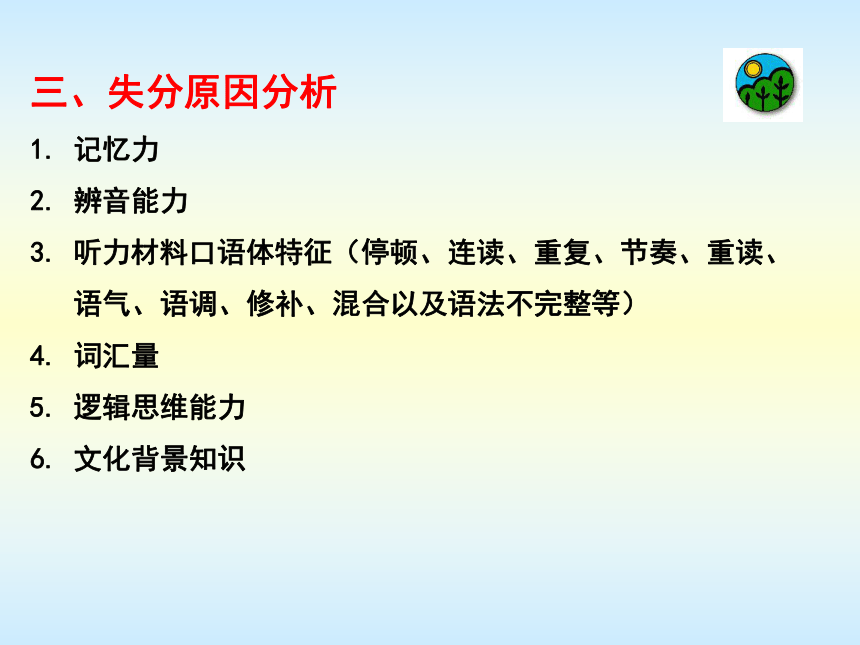 三、失分原因分析

1. 记忆力
2. 辨音能力
3. 听力材料口语体特征（停顿、连读、重复、节奏、重读、语气、语调、修补、混合以及语法不完整等）
4. 词汇量
5. 逻辑思维能力
6. 文化背景知识